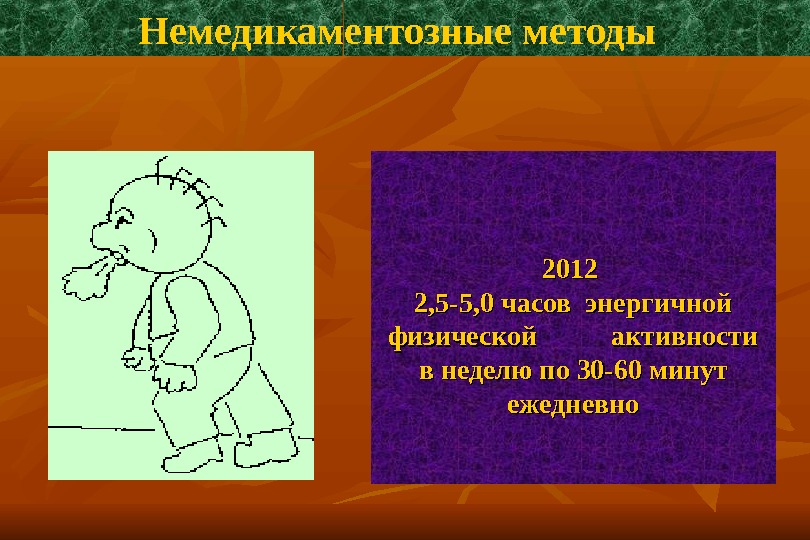 Немедикаментозные методы

2012
2,5-5,0 часов энергичной физической активности в неделю по 30-60 минут ежедневно